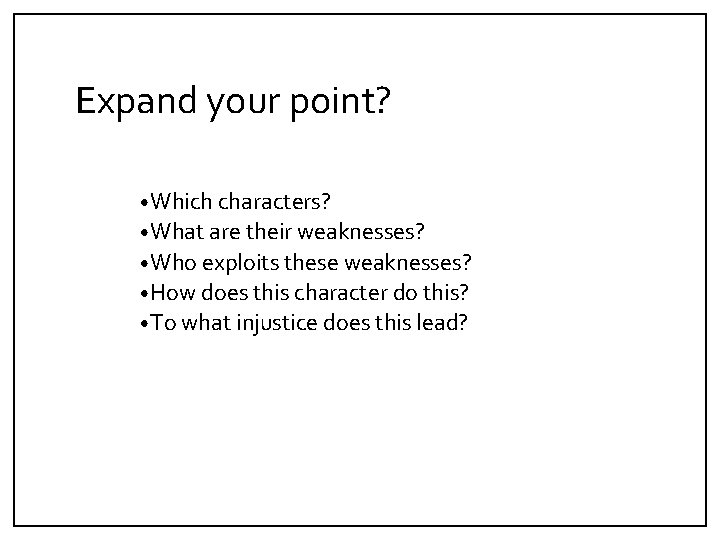 Expand your point?

•Which characters?
•What are their weaknesses?
•Who exploits these weaknesses?
•How does this character do this?
•To what injustice does this lead?